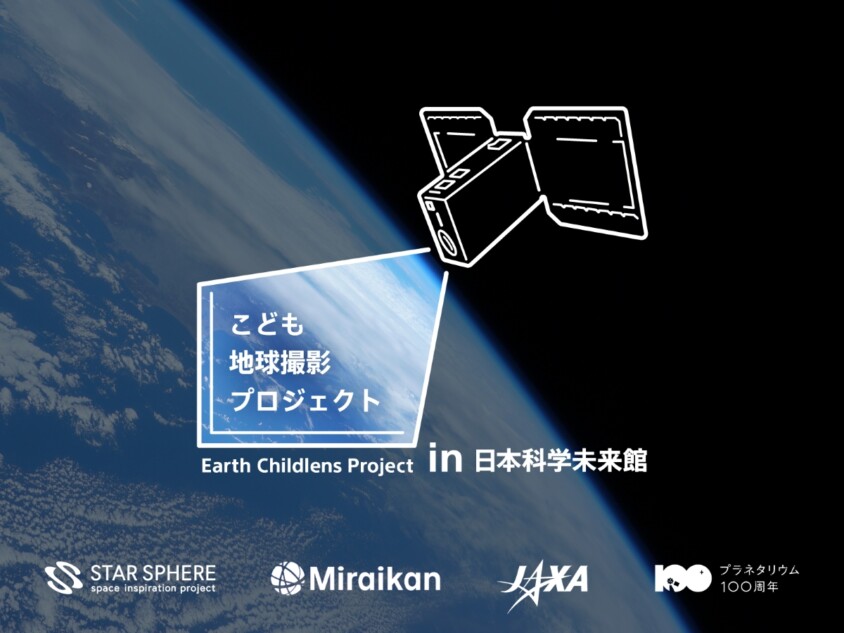 こども
地球撮影
プロジェクト

Earth Childlens Project in 日本科学未来館

STAR SPHERE
space inspiration project

Miraikan

JAXA

100 プラネタリウム
100周年